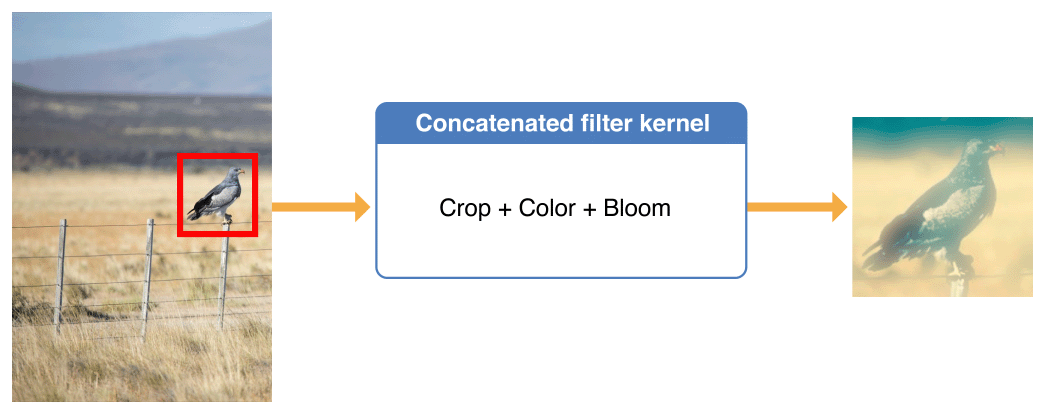 Concatenated filter kernel

Crop + Color + Bloom